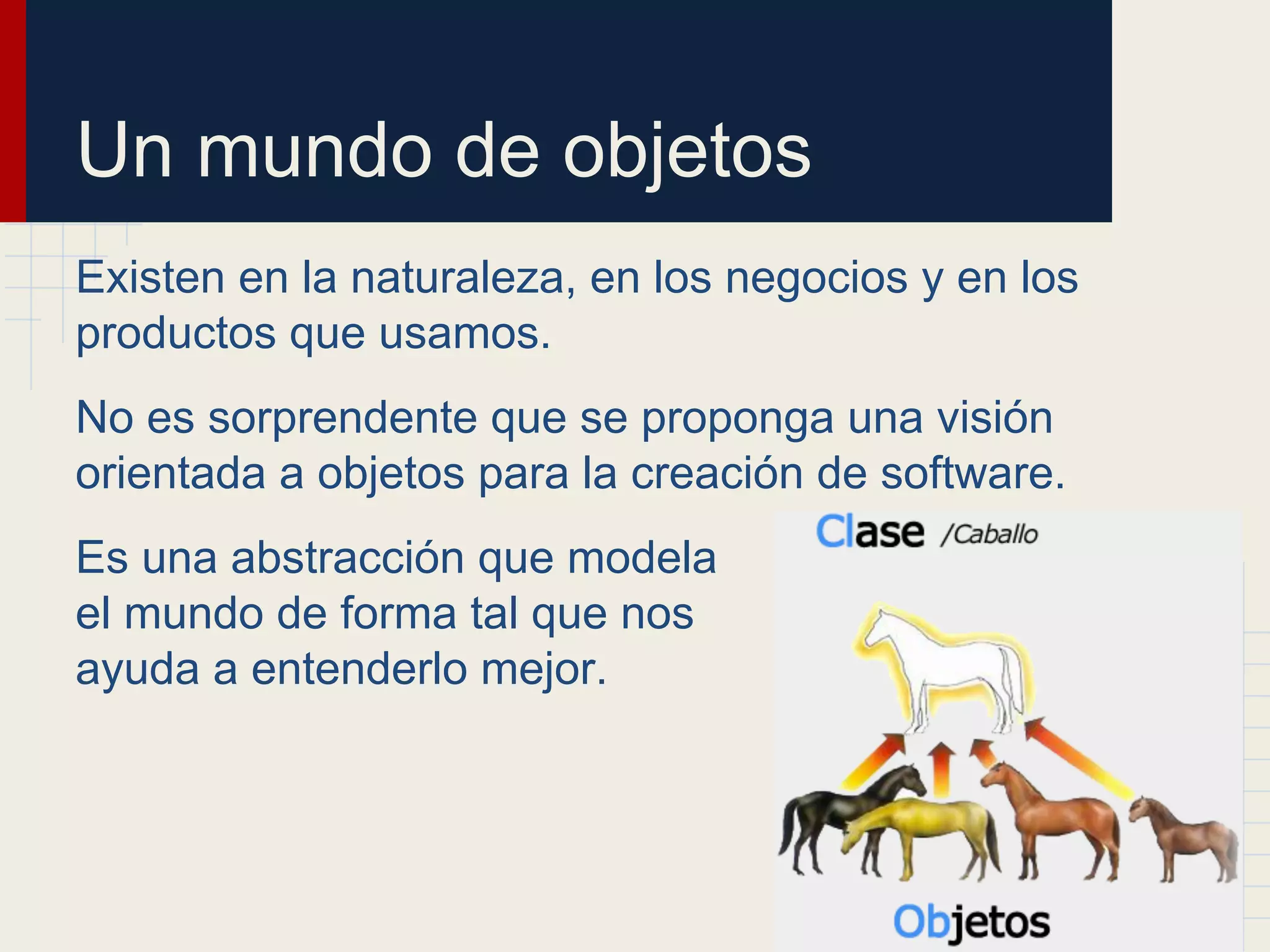 Un mundo de objetos

Existen en la naturaleza, en los negocios y en los productos que usamos.

No es sorprendente que se proponga una visión orientada a objetos para la creación de software.

Es una abstracción que modela el mundo de forma tal que nos ayuda a entenderlo mejor.

Clase /Caballo

Objetos